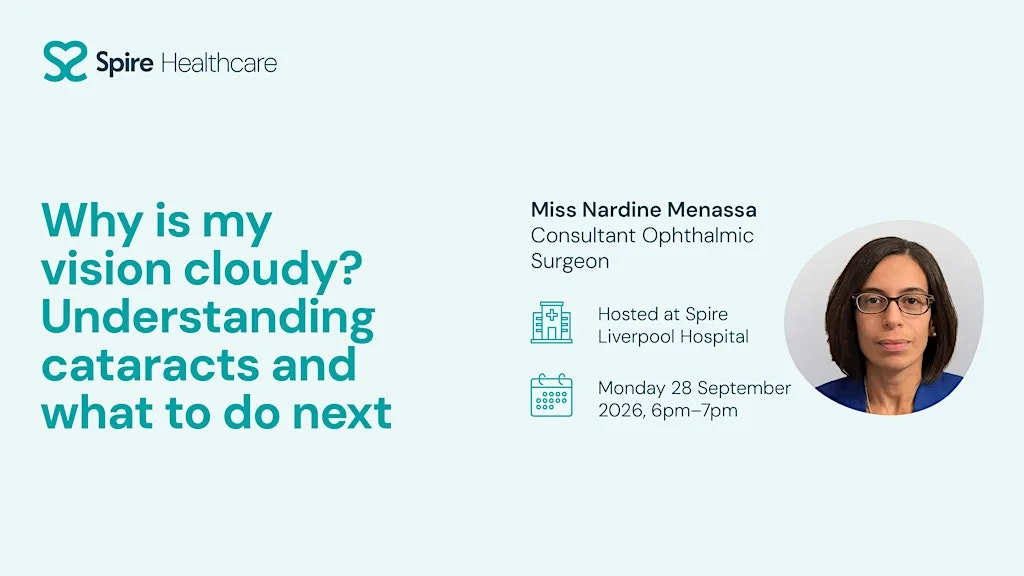 Spire Healthcare

Why is my vision cloudy? Understanding cataracts and what to do next

Miss Nardine Menassa
Consultant Ophthalmic Surgeon

Hosted at Spire Liverpool Hospital

Monday 28 September 2026, 6pm–7pm